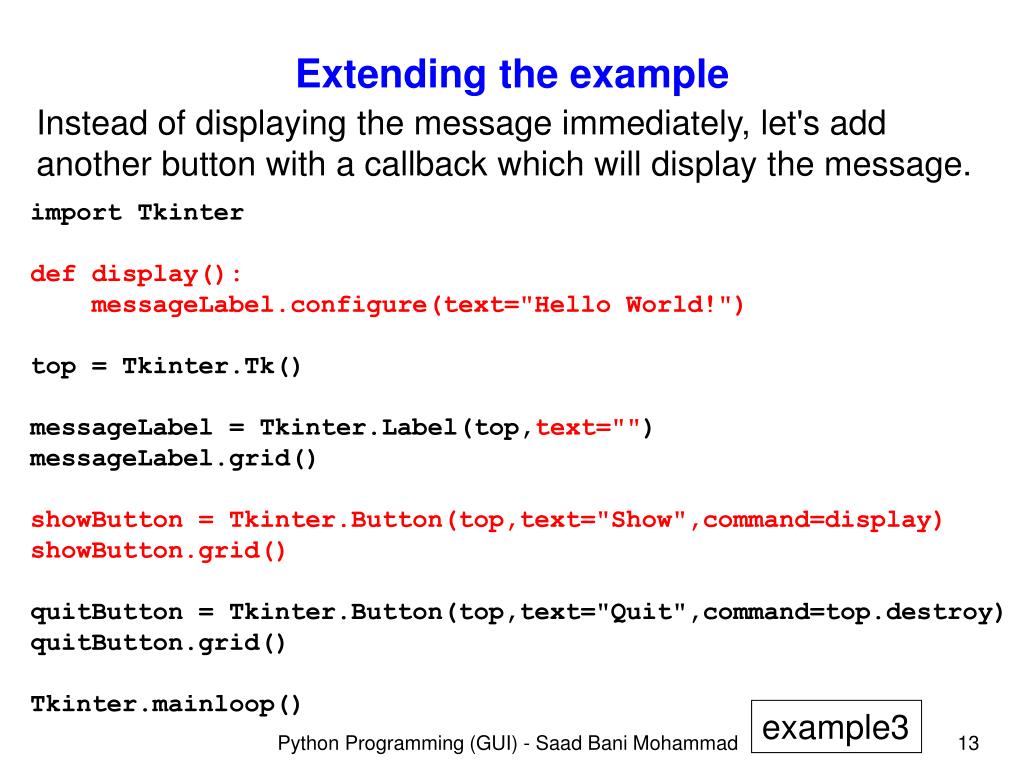 Extending the example

Instead of displaying the message immediately, let's add another button with a callback which will display the message.

import Tkinter

def display():
    messageLabel.configure(text="Hello World!")

top = Tkinter.Tk()

messageLabel = Tkinter.Label(top,text="")
messageLabel.grid()

showButton = Tkinter.Button(top,text="Show",command=display)
showButton.grid()

quitButton = Tkinter.Button(top,text="Quit",command=top.destroy)
quitButton.grid()

Tkinter.mainloop()

example3

Python Programming (GUI) - Saad Bani Mohammad

13